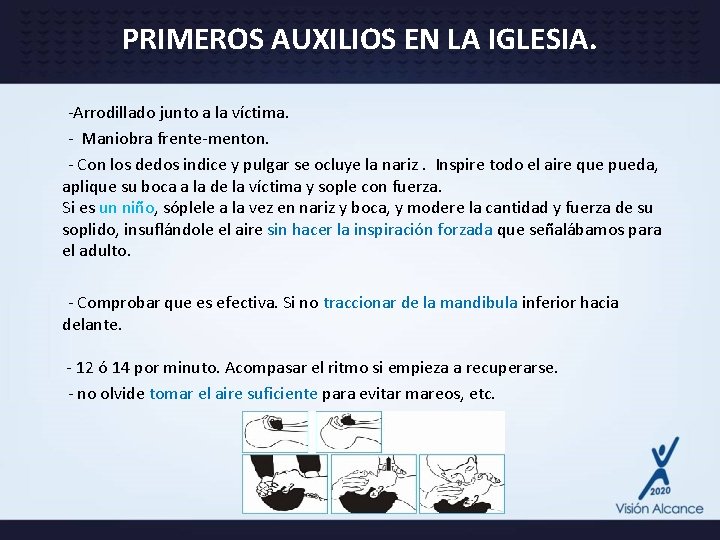 PRIMEROS AUXILIOS EN LA IGLESIA.

-Arrodillado junto a la víctima.

- Maniobra frente-menton.

- Con los dedos indice y pulgar se ocluye la nariz . Inspire todo el aire que pueda, aplique su boca a la de la víctima y sople con fuerza.
Si es un niño, sóplele a la vez en nariz y boca, y modere la cantidad y fuerza de su soplido, insuflándole el aire sin hacer la inspiración forzada que señalábamos para el adulto.

- Comprobar que es efectiva. Si no traccionar de la mandibula inferior hacia delante.

- 12 ó 14 por minuto. Acompasar el ritmo si empieza a recuperarse.

- no olvide tomar el aire suficiente para evitar mareos, etc.

2020
Visión Alcance